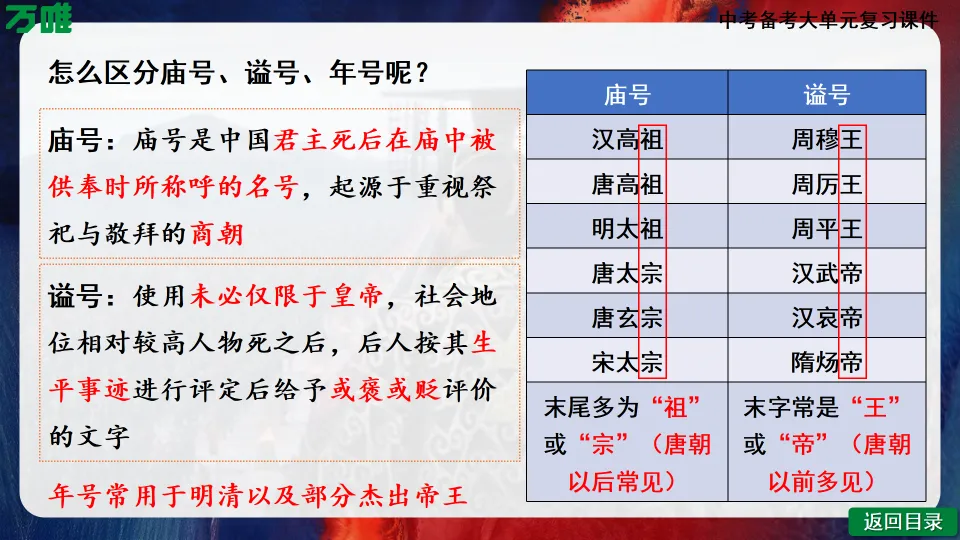 万唯

中考备考大单元复习课件

怎么区分庙号、谥号、年号呢？

庙号：庙号是中国君主死后在庙中被供奉时所称呼的名号，起源于重视祭祀与敬拜的商朝

谥号：使用未必仅限于皇帝，社会地位相对较高人物死之后，后人按其生平事迹进行评定后给予或褒或贬评价的文字

年号常用于明清以及部分杰出帝王

| 庙号 | 谥号 |
|---|---|
| 汉高祖 | 周穆王 |
| 唐高祖 | 周厉王 |
| 明太祖 | 周平王 |
| 唐太宗 | 汉武帝 |
| 唐玄宗 | 汉哀帝 |
| 宋太宗 | 隋炀帝 |
| 末尾多为“祖”或“宗”（唐朝以后常见） | 末字常是“王”或“帝”（唐朝以前多见） |

返回目录